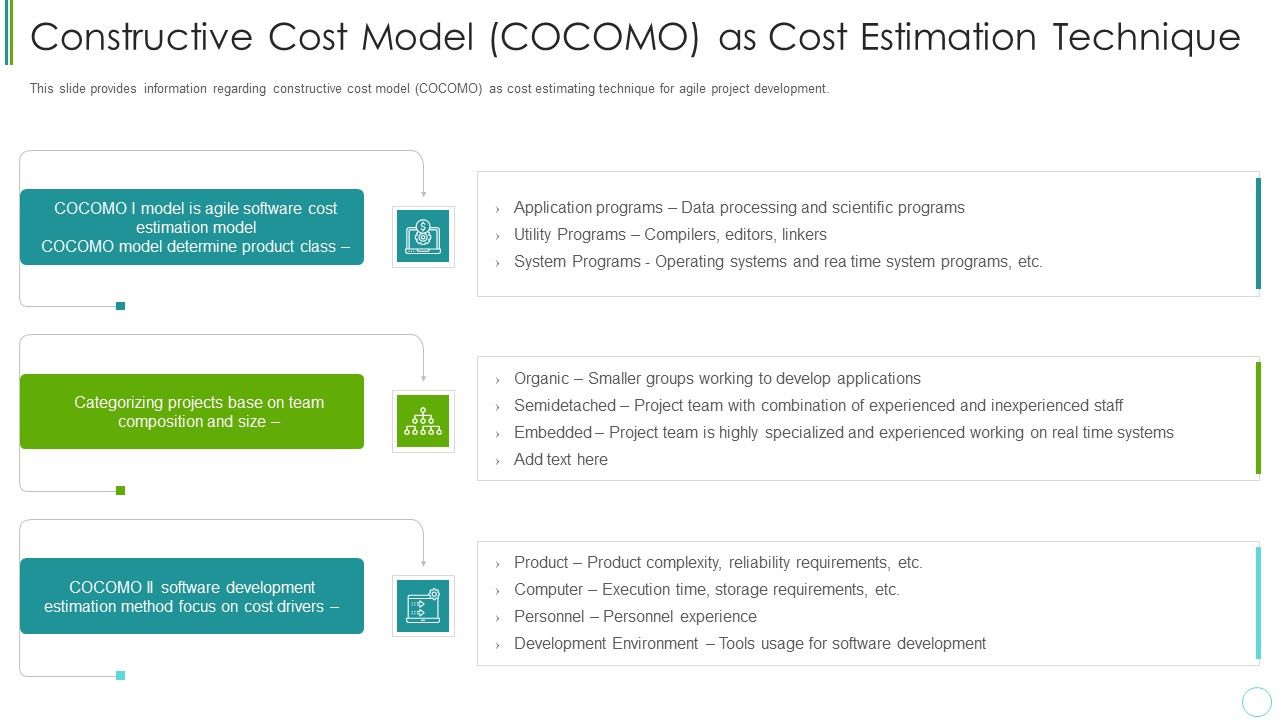 Constructive Cost Model (COCOMO) as Cost Estimation Technique

This slide provides information regarding constructive cost model (COCOMO) as cost estimating technique for agile project development.

COCOMO I model is agile software cost estimation model
COCOMO model determine product class –

› Application programs – Data processing and scientific programs
› Utility Programs – Compilers, editors, linkers
› System Programs - Operating systems and rea time system programs, etc.

Categorizing projects base on team composition and size –

› Organic – Smaller groups working to develop applications
› Semidetached – Project team with combination of experienced and inexperienced staff
› Embedded – Project team is highly specialized and experienced working on real time systems
› Add text here

COCOMO II software development estimation method focus on cost drivers –

› Product – Product complexity, reliability requirements, etc.
› Computer – Execution time, storage requirements, etc.
› Personnel – Personnel experience
› Development Environment – Tools usage for software development